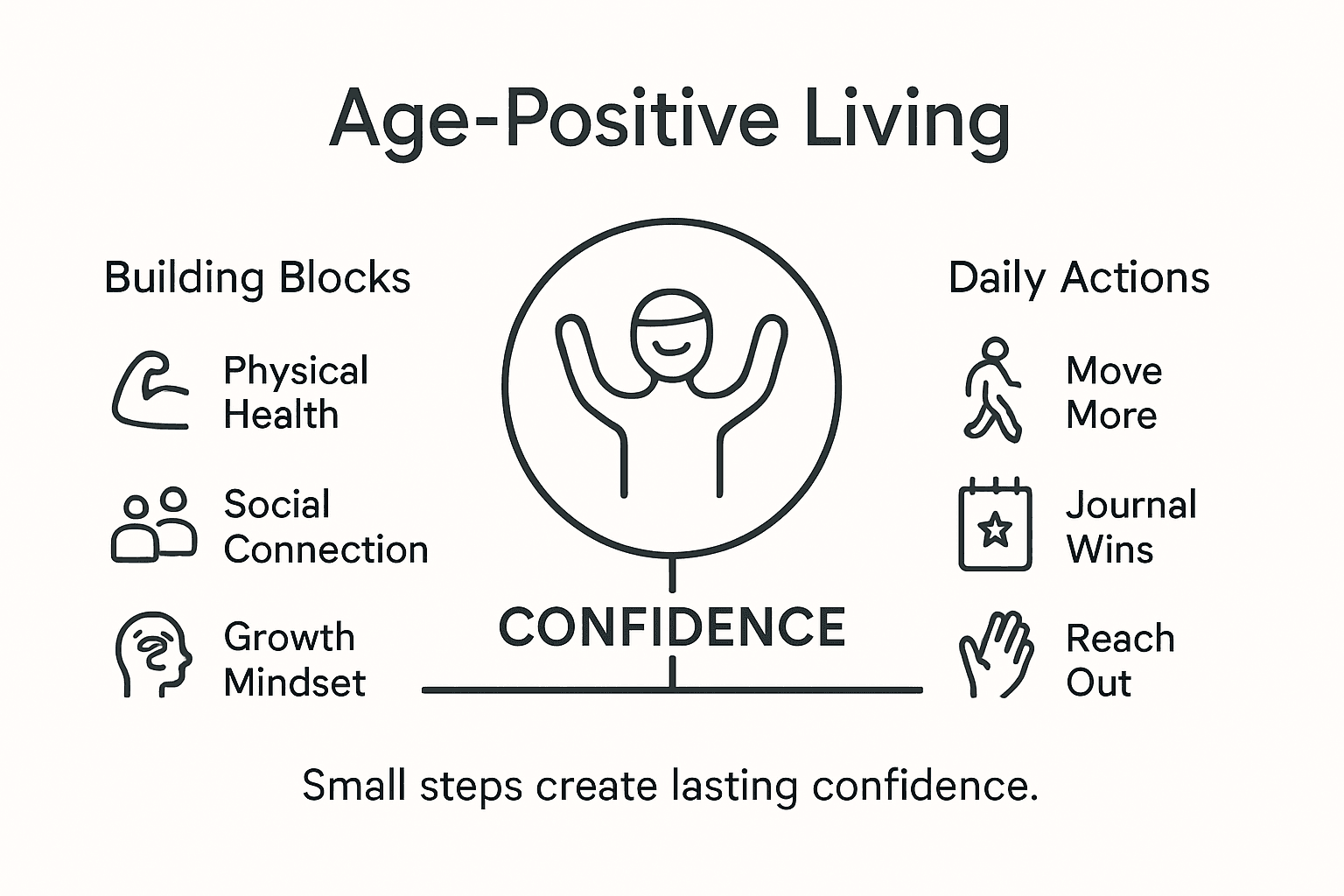 Age-Positive Living

Building Blocks

Physical Health

Social Connection

Growth Mindset

CONFIDENCE

Daily Actions

Move More

Journal Wins

Reach Out

Small steps create lasting confidence.